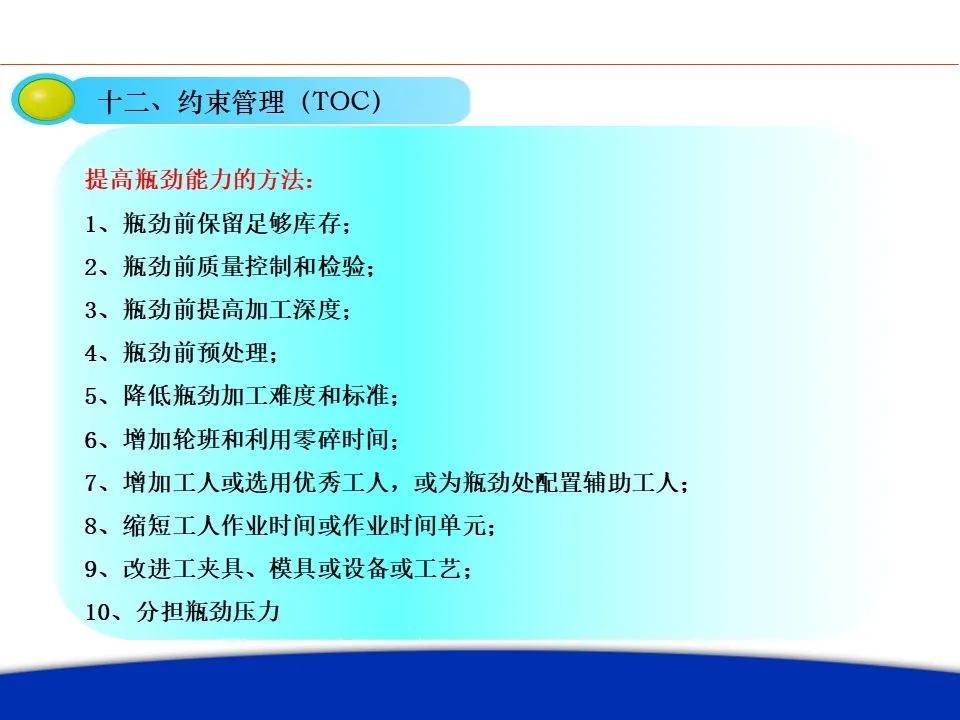 十二、约束管理（TOC）

提高瓶劲能力的方法：

1、瓶劲前保留足够库存；

2、瓶劲前质量控制和检验；

3、瓶劲前提高加工深度；

4、瓶劲前预处理；

5、降低瓶劲加工难度和标准；

6、增加轮班和利用零碎时间；

7、增加工人或选用优秀工人，或为瓶劲处配置辅助工人；

8、缩短工人作业时间或作业时间单元；

9、改进工夹具、模具或设备或工艺；

10、分担瓶劲压力